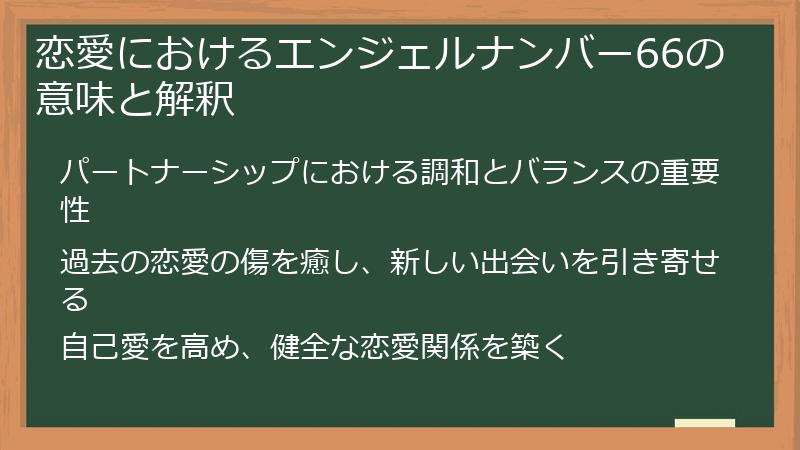 恋愛におけるエンジェルナンバー66の意味と解釈

パートナーシップにおける調和とバランスの重要性

過去の恋愛の傷を癒し、新しい出会いを引き寄せる

自己愛を高め、健全な恋愛関係を築く